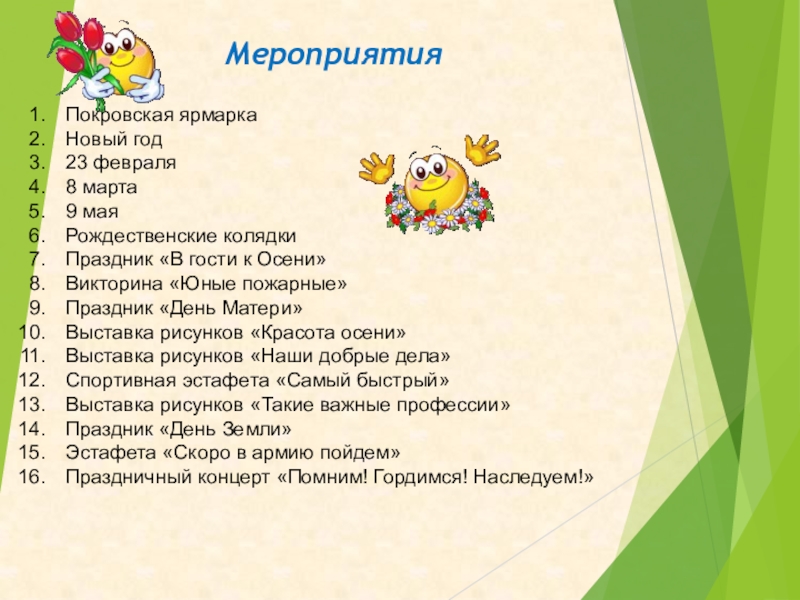 Мероприятия

1. Покровская ярмарка
2. Новый год
3. 23 февраля
4. 8 марта
5. 9 мая
6. Рождественские колядки
7. Праздник «В гости к Осени»
8. Викторина «Юные пожарные»
9. Праздник «День Матери»
10. Выставка рисунков «Красота осени»
11. Выставка рисунков «Наши добрые дела»
12. Спортивная эстафета «Самый быстрый»
13. Выставка рисунков «Такие важные профессии»
14. Праздник «День Земли»
15. Эстафета «Скоро в армию пойдем»
16. Праздничный концерт «Помним! Гордимся! Наследуем!»